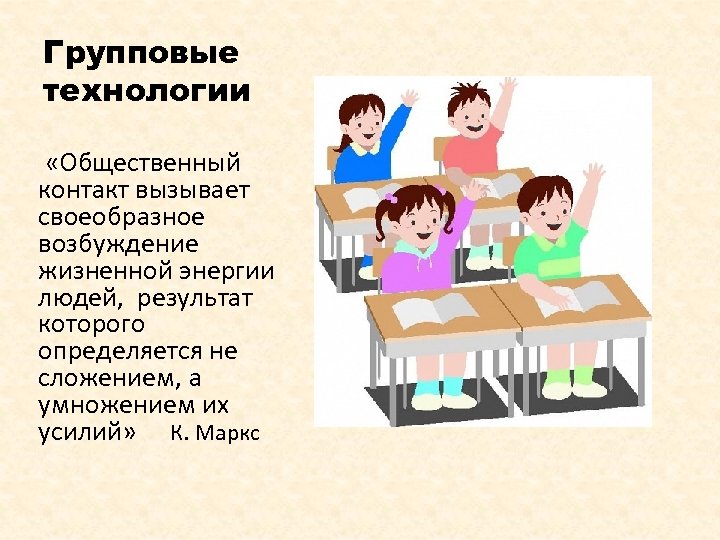 Групповые технологии

«Общественный контакт вызывает своеобразное возбуждение жизненной энергии людей, результат которого определяется не сложением, а умножением их усилий» К. Маркс